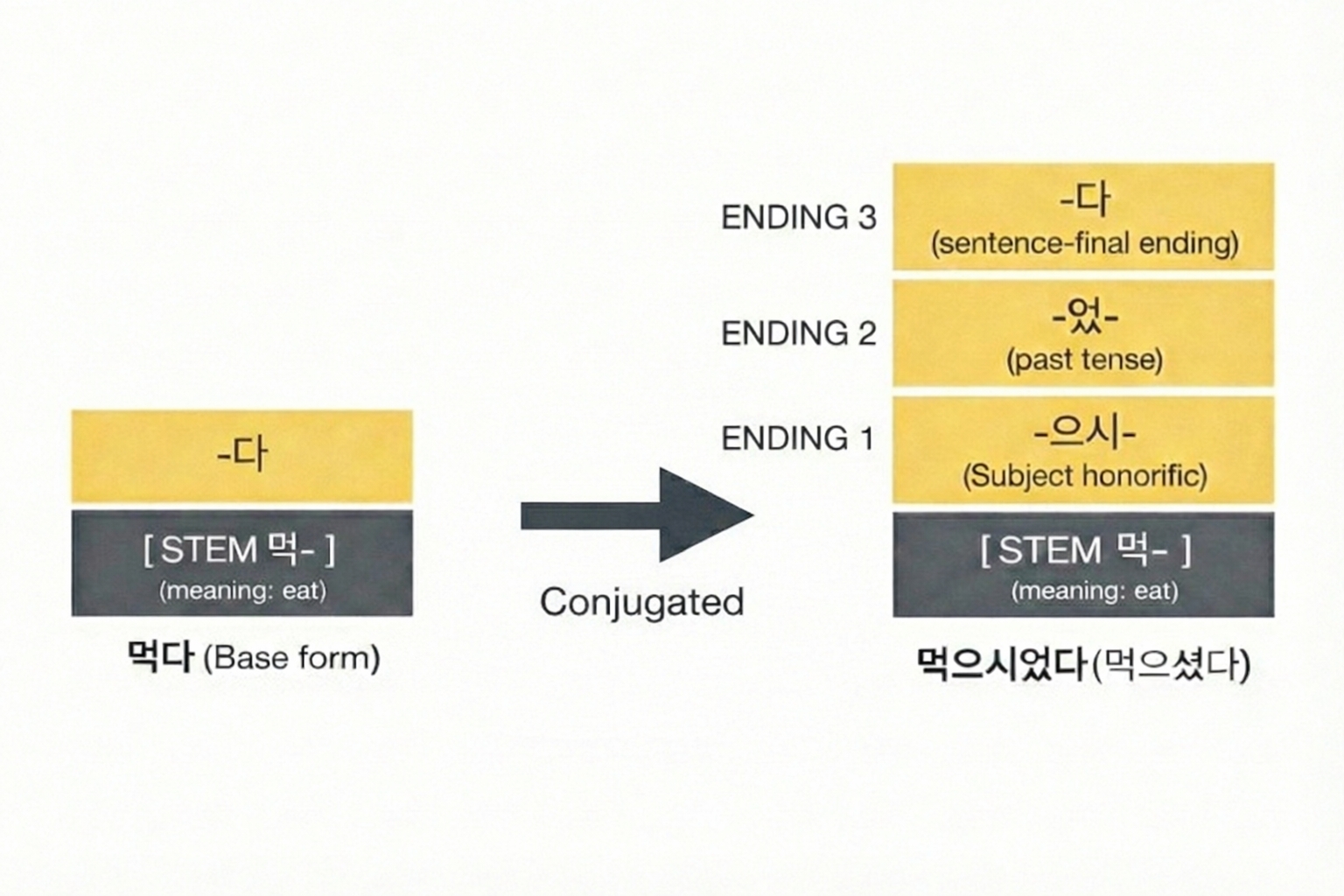 -다

[ STEM 먹- ]
(meaning: eat)

먹다 (Base form)

Conjugated

ENDING 3
-다
(sentence-final ending)

ENDING 2
-었-
(past tense)

ENDING 1
-으시-
(Subject honorific)

[ STEM 먹- ]
(meaning: eat)

먹으시었다(먹으셨다)